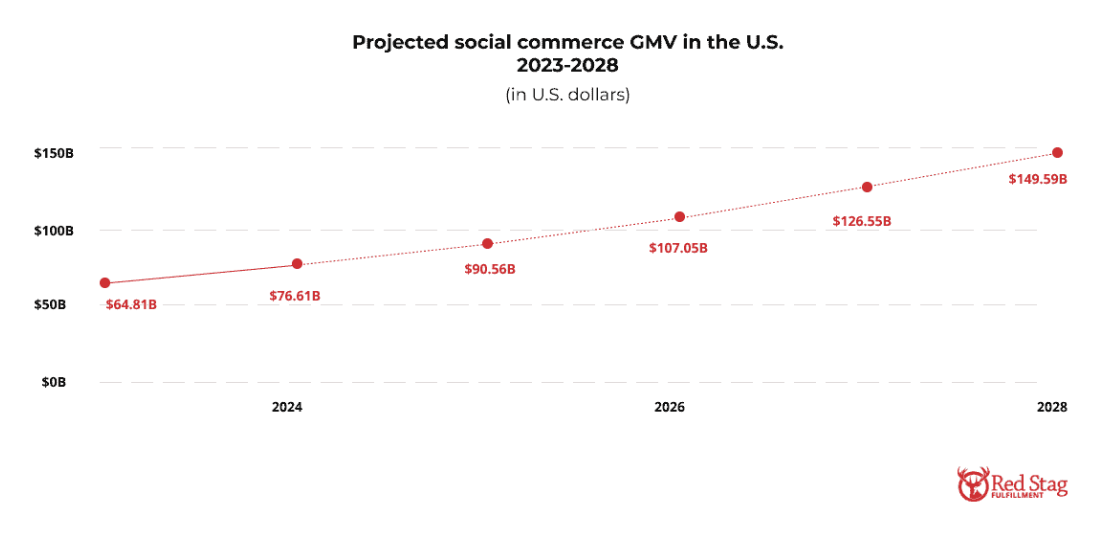 Projected social commerce GMV in the U.S.
2023-2028
(in U.S. dollars)

$150B
$100B
$50B
$0B

$64.81B
$76.61B
$90.56B
$107.05B
$126.55B
$149.59B

2024
2026
2028

Red Stag
FULFILLMENT